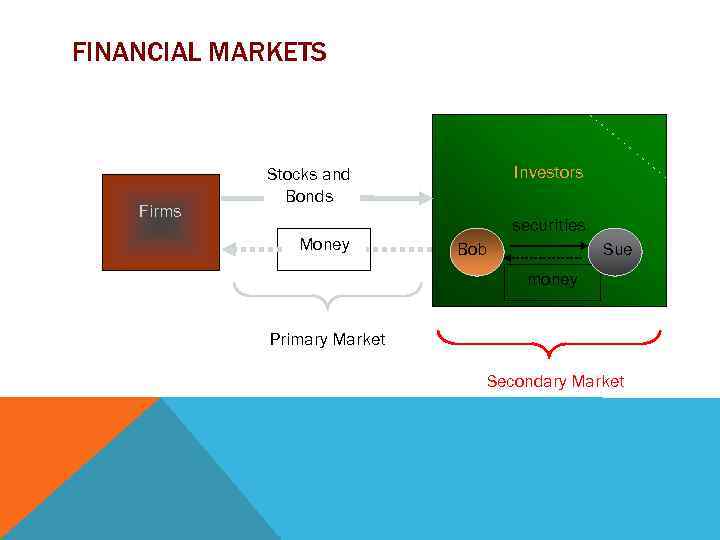 FINANCIAL MARKETS

Firms

Stocks and Bonds

Money

Investors

securities

Bob

Sue

money

Primary Market

Secondary Market